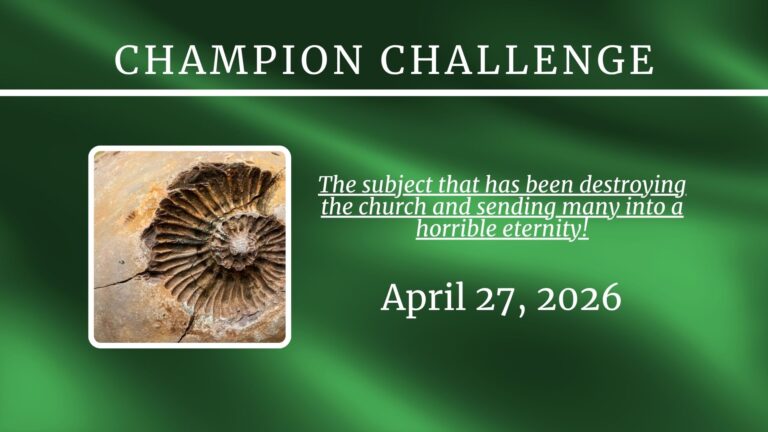 CHAMPION CHALLENGE

The subject that has been destroying the church and sending many into a horrible eternity!

April 27, 2026